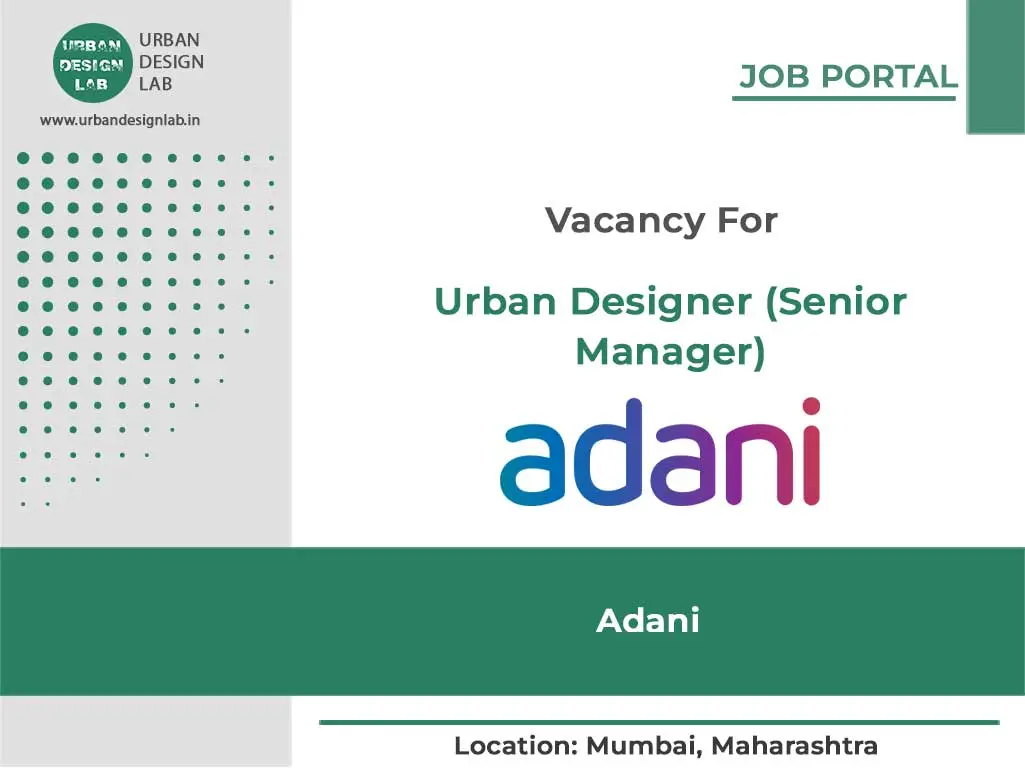 URBAN DESIGN LAB

URBAN
DESIGN
LAB

www.urbandesignlab.in

JOB PORTAL

Vacancy For

Urban Designer (Senior Manager)

adani

Adani

Location: Mumbai, Maharashtra